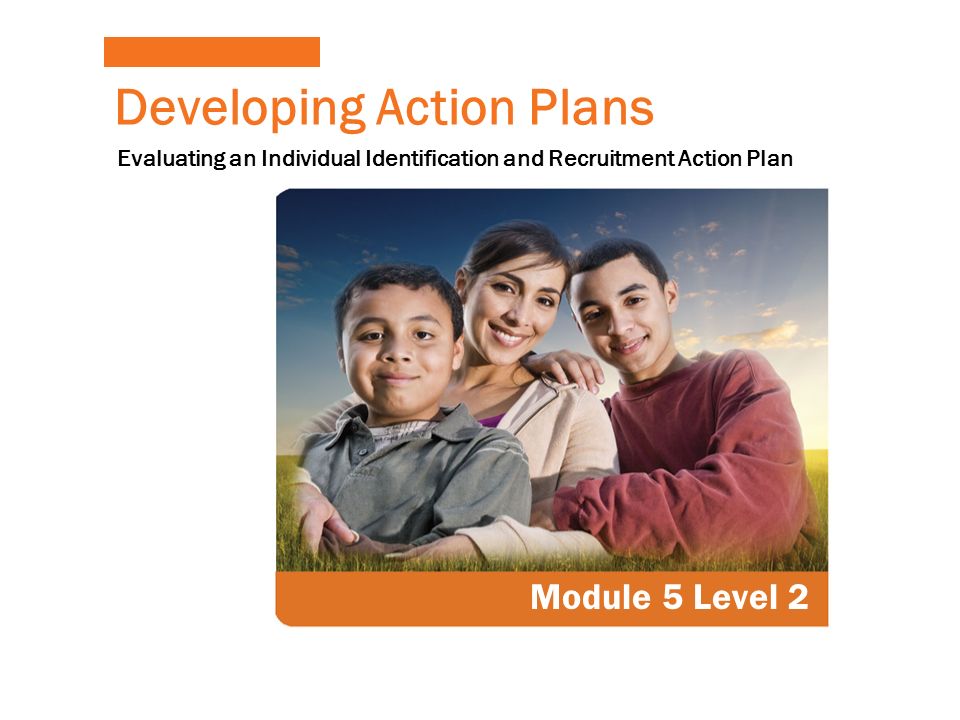 Developing Action Plans

Evaluating an Individual Identification and Recruitment Action Plan

Module 5 Level 2